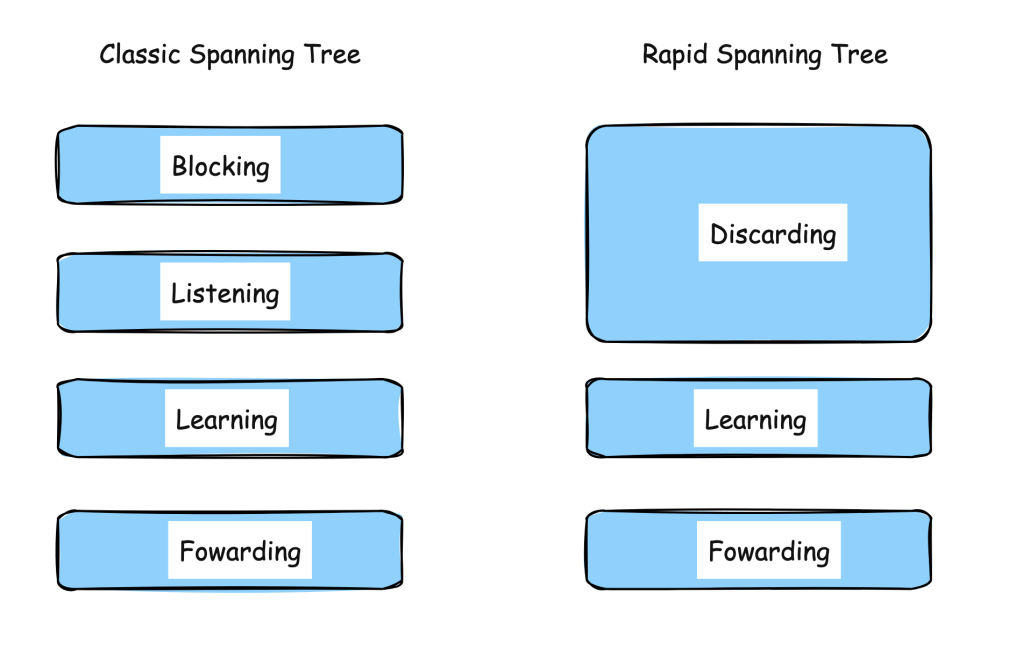 Classic Spanning Tree

Blocking

Listening

Learning

Fowarding

Rapid Spanning Tree

Discarding

Learning

Fowarding